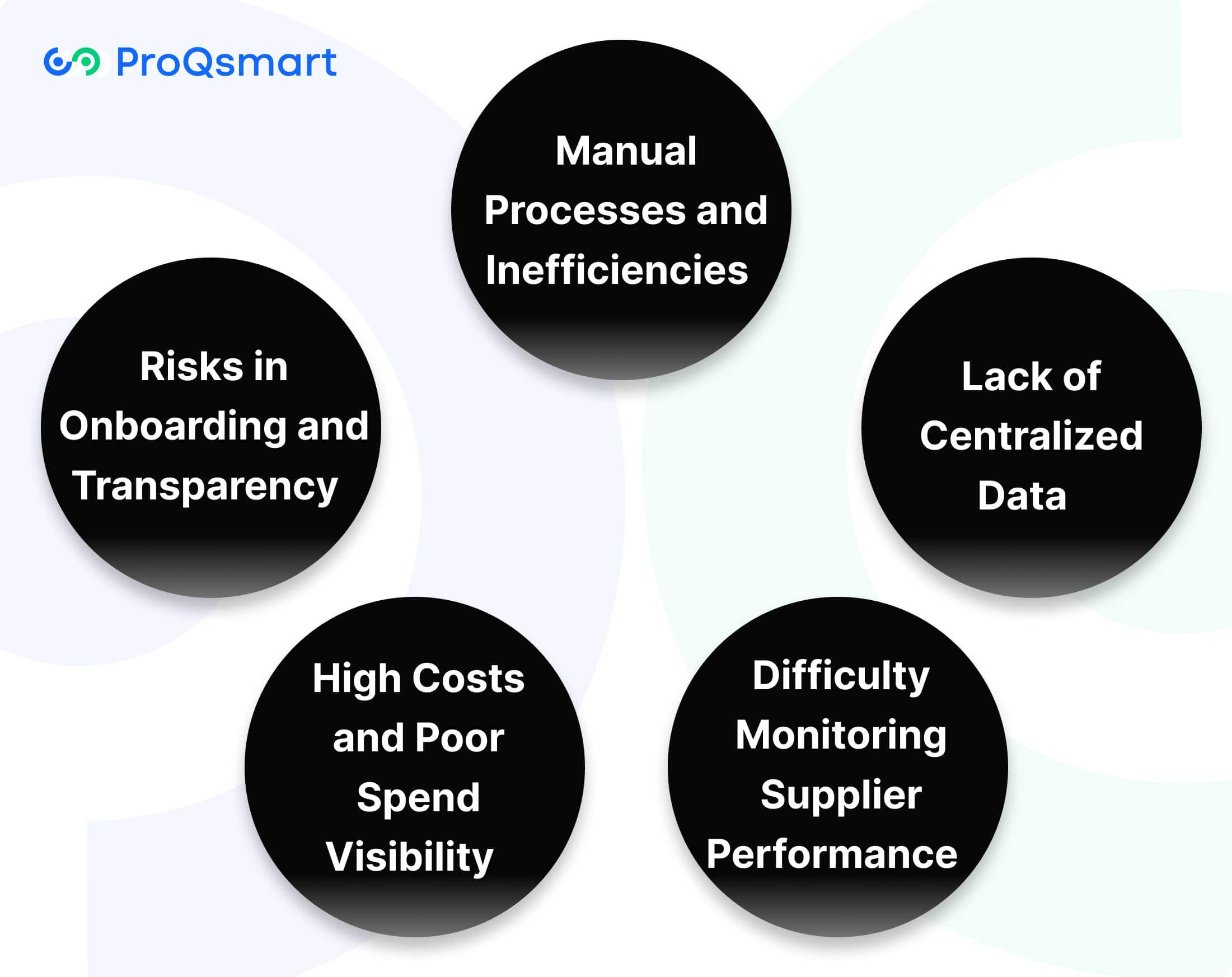 ProQsmart

Manual Processes and Inefficiencies

Risks in Onboarding and Transparency

Lack of Centralized Data

High Costs and Poor Spend Visibility

Difficulty Monitoring Supplier Performance